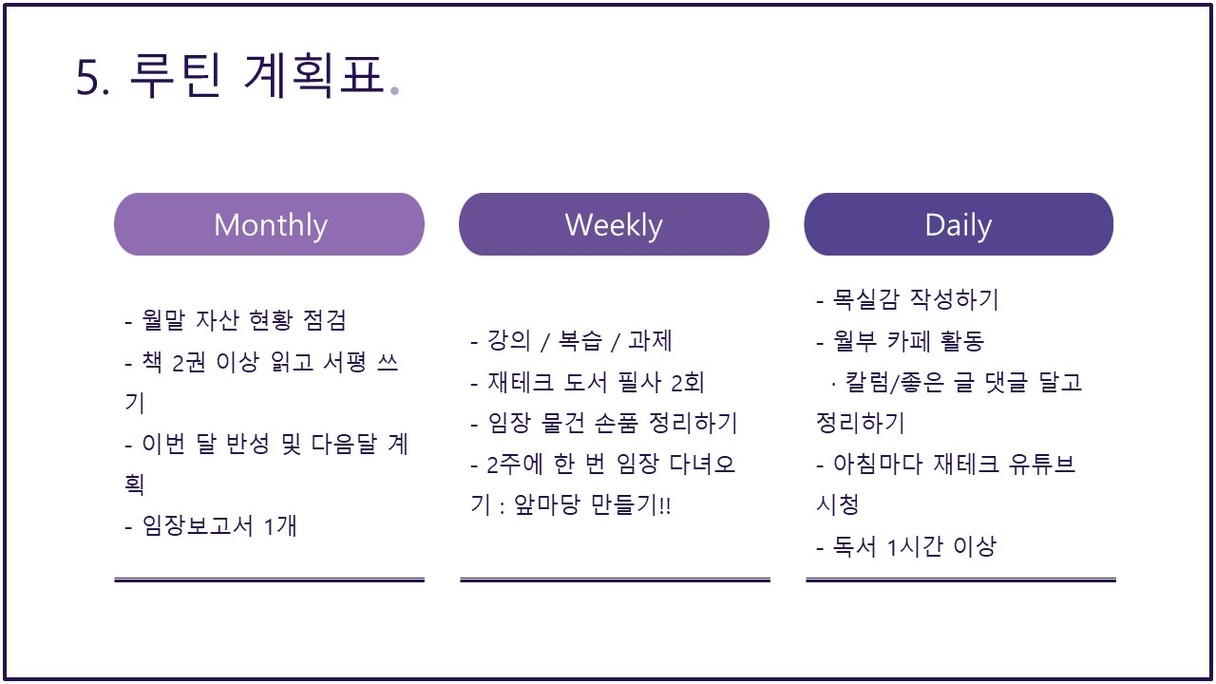 5. 루틴 계획표.

Monthly

- 월말 자산 현황 점검
- 책 2권 이상 읽고 서평 쓰기
- 이번 달 반성 및 다음달 계획
- 임장보고서 1개

Weekly

- 강의 / 복습 / 과제
- 재테크 도서 필사 2회
- 임장 물건 손품 정리하기
- 2주에 한 번 임장 다녀오기 : 앞마당 만들기!!

Daily

- 목실감 작성하기
- 월부 카페 활동
· 칼럼/좋은 글 댓글 달고 정리하기
- 아침마다 재테크 유튜브 시청
- 독서 1시간 이상